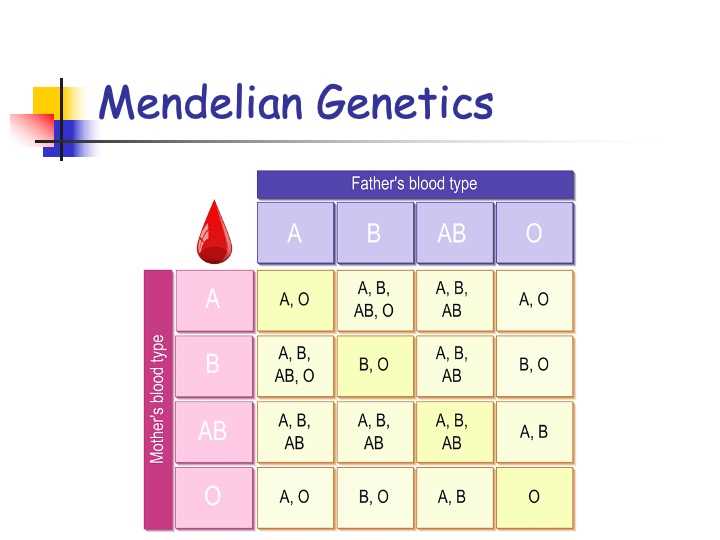 Mendelian Genetics

Father's blood type

Mother's blood type

| | A | B | AB | O |
|---|---|---|---|---|
| A | A, O | A, B, AB, O | A, B, AB | A, O |
| B | A, B, AB, O | B, O | A, B, AB | B, O |
| AB | A, B, AB | A, B, AB | A, B, AB | A, B |
| O | A, O | B, O | A, B | O |